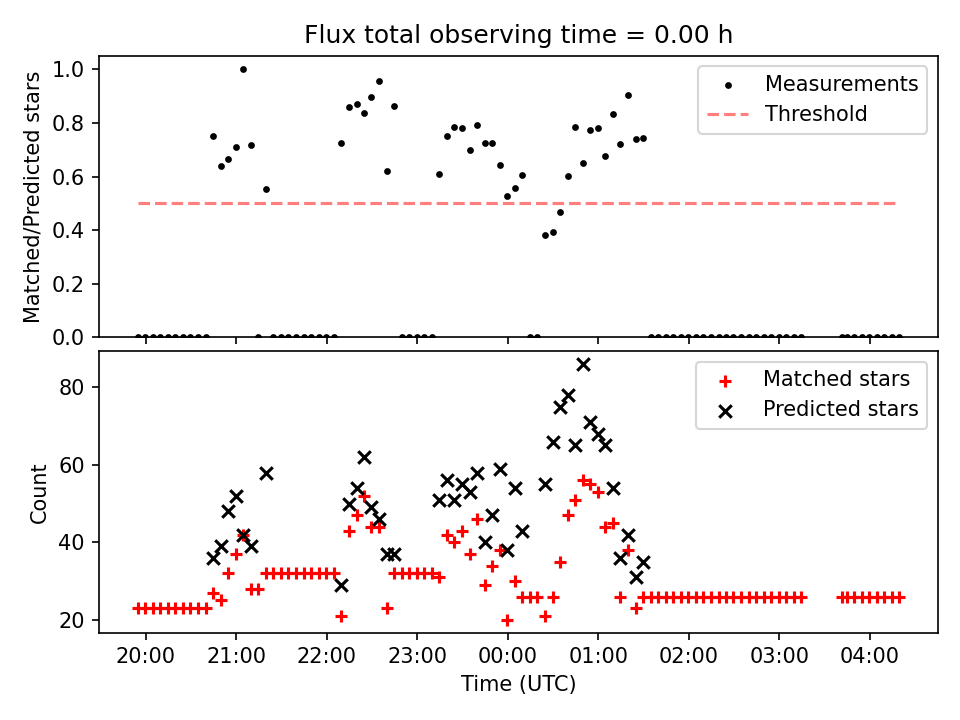 Flux total observing time = 0.00 h

Matched/Predicted stars

1.0
0.8
0.6
0.4
0.2
0.0

Measurements
Threshold

Count

80
60
40
20

Matched stars
Predicted stars

20:00
21:00
22:00
23:00
00:00
01:00
02:00
03:00
04:00

Time (UTC)